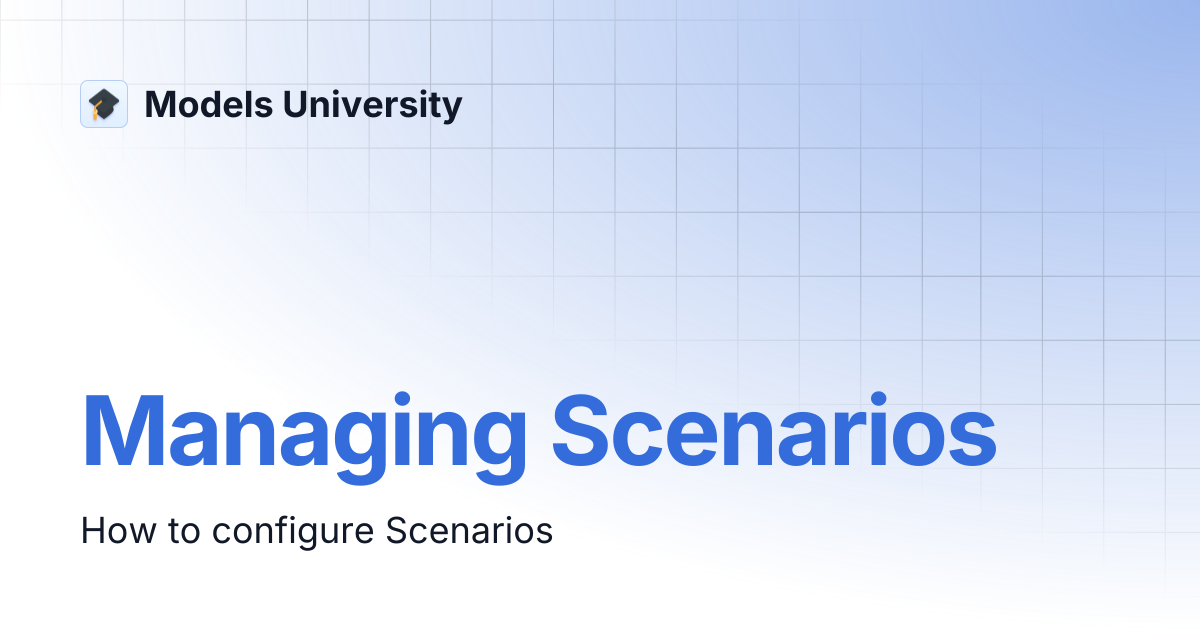 Models University

Managing Scenarios

How to configure Scenarios